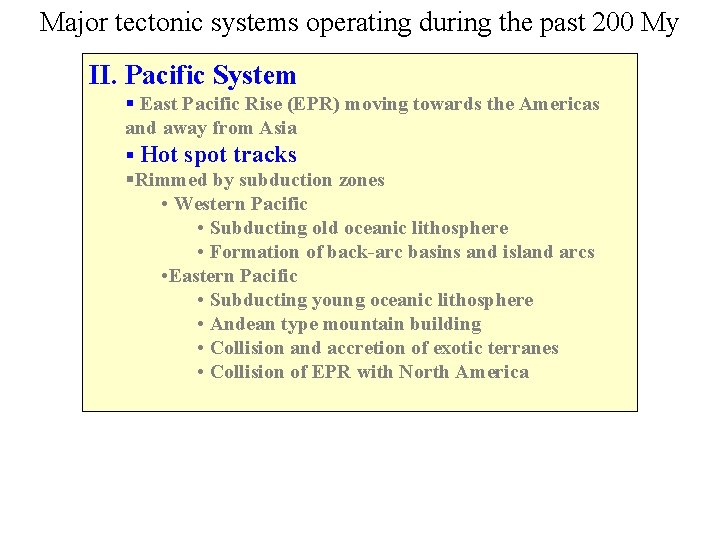 Major tectonic systems operating during the past 200 My

II. Pacific System

▪ East Pacific Rise (EPR) moving towards the Americas and away from Asia

▪ Hot spot tracks

▪Rimmed by subduction zones

• Western Pacific

• Subducting old oceanic lithosphere

• Formation of back-arc basins and island arcs

•Eastern Pacific

• Subducting young oceanic lithosphere

• Andean type mountain building

• Collision and accretion of exotic terranes

• Collision of EPR with North America